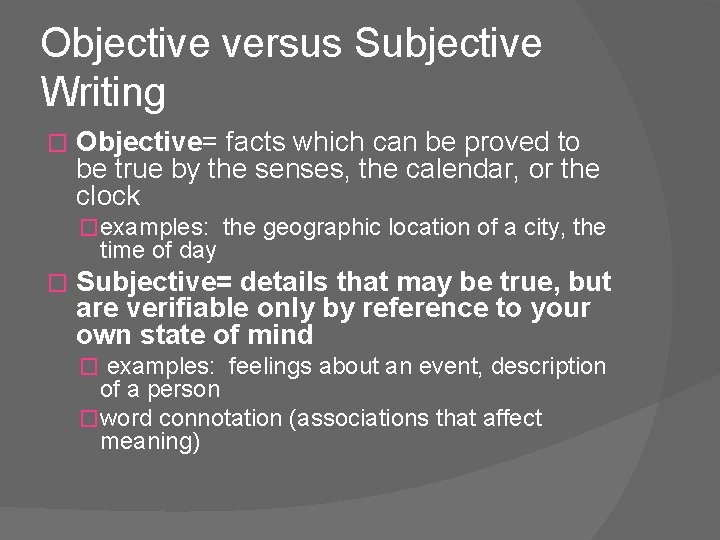 Objective versus Subjective Writing

Objective= facts which can be proved to be true by the senses, the calendar, or the clock

examples: the geographic location of a city, the time of day

Subjective= details that may be true, but are verifiable only by reference to your own state of mind

examples: feelings about an event, description of a person

word connotation (associations that affect meaning)